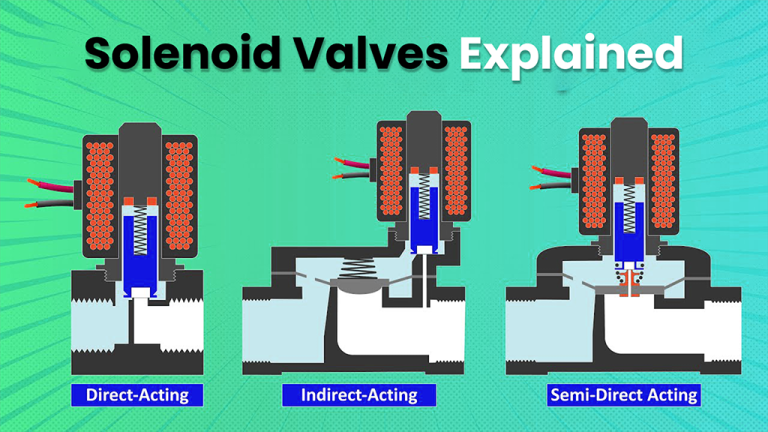 Solenoid Valves Explained

Direct-Acting

Indirect-Acting

Semi-Direct Acting